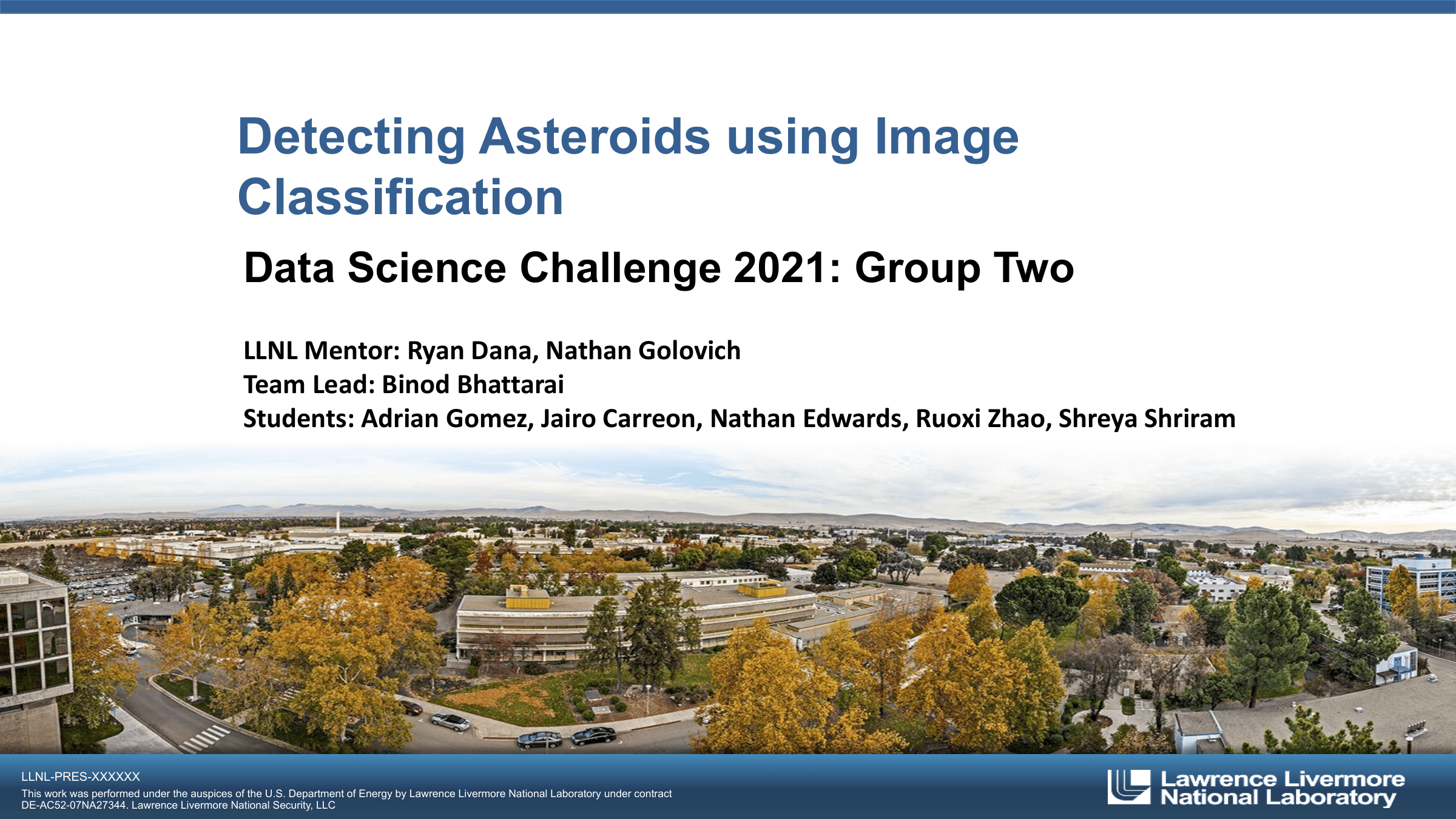 Detecting Asteroids using Image Classification

Data Science Challenge 2021: Group Two

LLNL Mentor: Ryan Dana, Nathan Golovich
Team Lead: Binod Bhattarai
Students: Adrian Gomez, Jairo Carreon, Nathan Edwards, Ruoxi Zhao, Shreya Shriram

LLNL-PRES-XXXXXX
This work was performed under the auspices of the U.S. Department of Energy by Lawrence Livermore National Laboratory under contract DE-AC52-07NA27344. Lawrence Livermore National Security, LLC

Lawrence Livermore National Laboratory